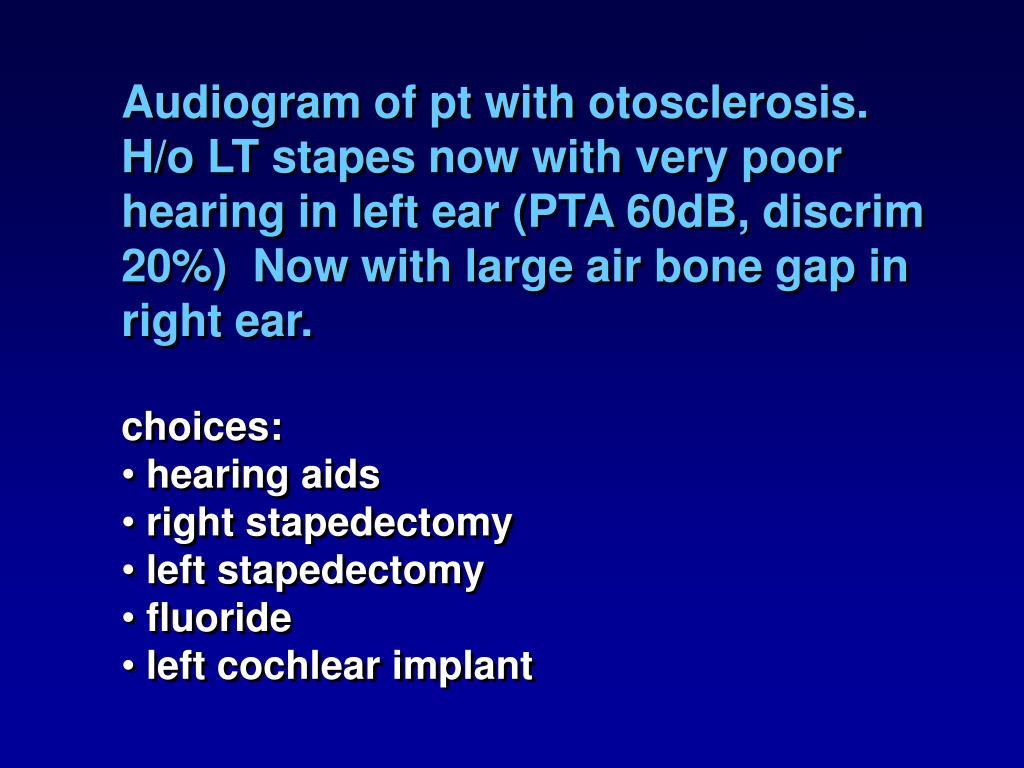 Audiogram of pt with otosclerosis. H/o LT stapes now with very poor hearing in left ear (PTA 60dB, discrim 20%)  Now with large air bone gap in right ear.

choices:
• hearing aids
• right stapedectomy
• left stapedectomy
• fluoride
• left cochlear implant